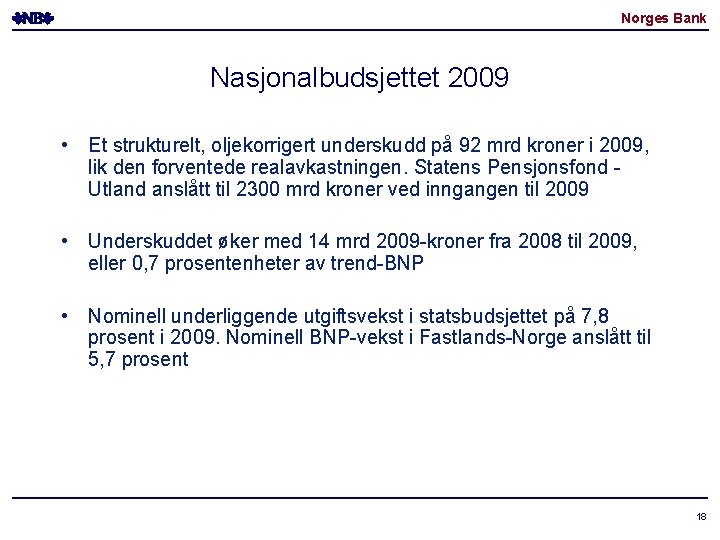 NB

Norges Bank

Nasjonalbudsjettet 2009

• Et strukturelt, oljekorrigert underskudd på 92 mrd kroner i 2009, lik den forventede realavkastningen. Statens Pensjonsfond - Utland anslått til 2300 mrd kroner ved inngangen til 2009

• Underskuddet øker med 14 mrd 2009-kroner fra 2008 til 2009, eller 0,7 prosentenheter av trend-BNP

• Nominell underliggende utgiftsvekst i statsbudsjettet på 7,8 prosent i 2009. Nominell BNP-vekst i Fastlands-Norge anslått til 5,7 prosent

18